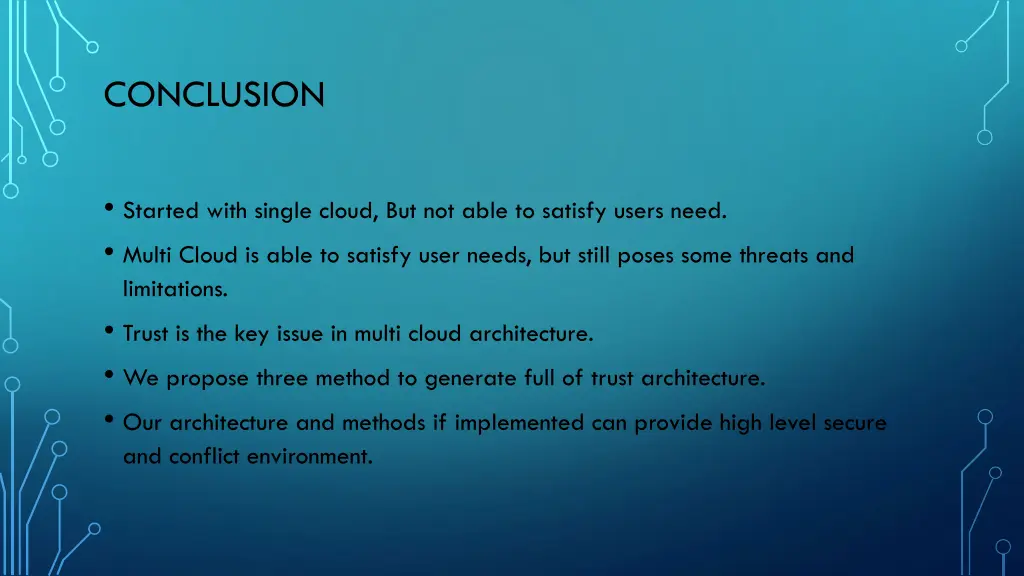 CONCLUSION

• Started with single cloud, But not able to satisfy users need.

• Multi Cloud is able to satisfy user needs, but still poses some threats and limitations.

• Trust is the key issue in multi cloud architecture.

• We propose three method to generate full of trust architecture.

• Our architecture and methods if implemented can provide high level secure and conflict environment.